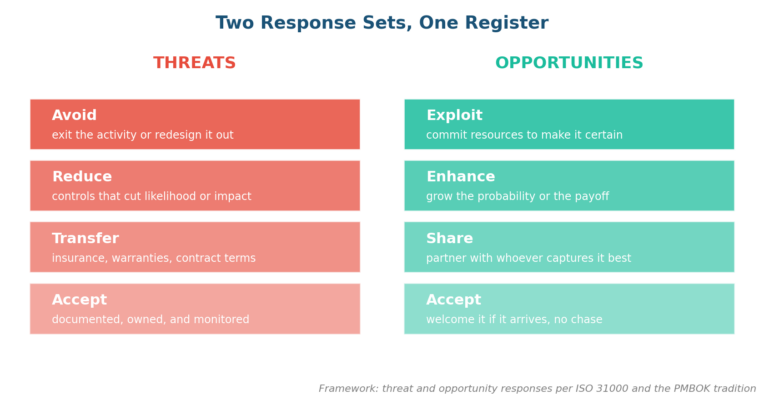 Two Response Sets, One Register

THREATS

Avoid
exit the activity or redesign it out

Reduce
controls that cut likelihood or impact

Transfer
insurance, warranties, contract terms

Accept
documented, owned, and monitored

OPPORTUNITIES

Exploit
commit resources to make it certain

Enhance
grow the probability or the payoff

Share
partner with whoever captures it best

Accept
welcome it if it arrives, no chase

Framework: threat and opportunity responses per ISO 31000 and the PMBOK tradition